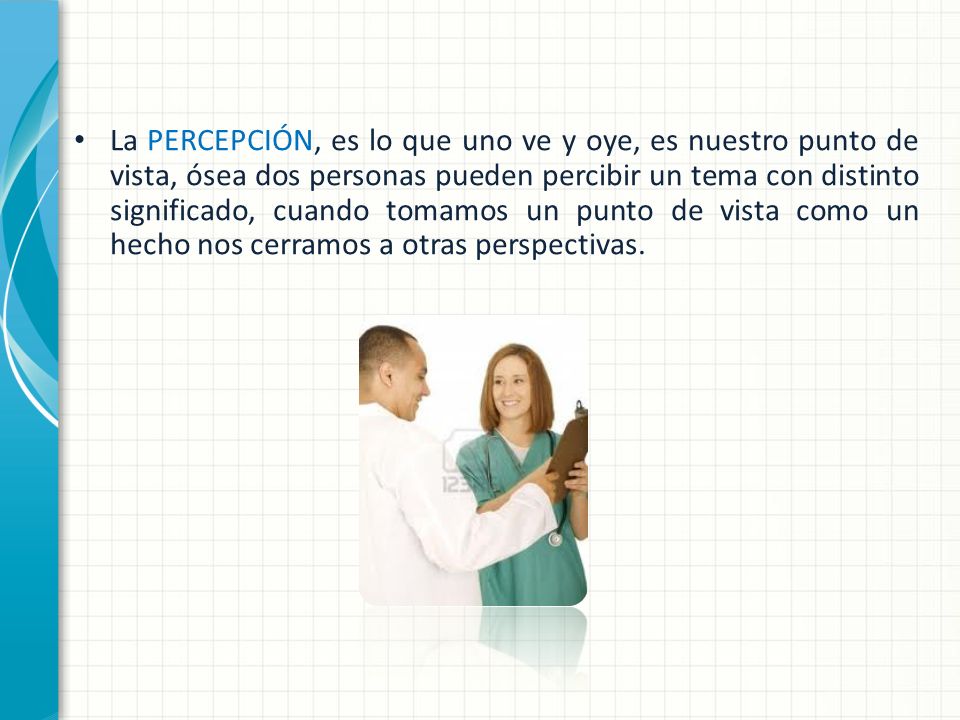 • La PERCEPCIÓN, es lo que uno ve y oye, es nuestro punto de vista, ósea dos personas pueden percibir un tema con distinto significado, cuando tomamos un punto de vista como un hecho nos cerramos a otras perspectivas.

123